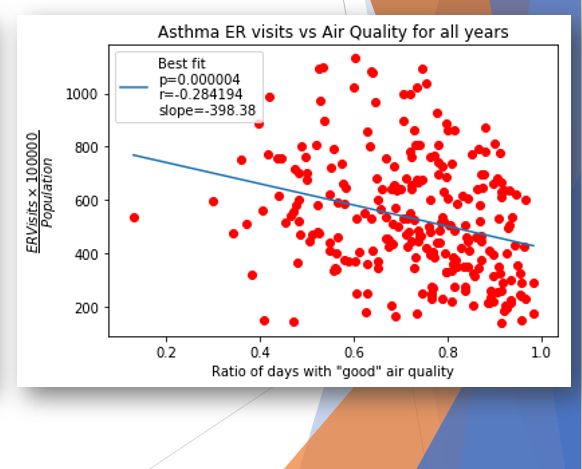 Asthma ER visits vs Air Quality for all years

Best fit
p=0.000004
r=-0.284194
slope=-398.38

$\frac{ERVisits \times 100000}{Population}$

1000
800
600
400
200

0.2
0.4
0.6
0.8
1.0

Ratio of days with "good" air quality